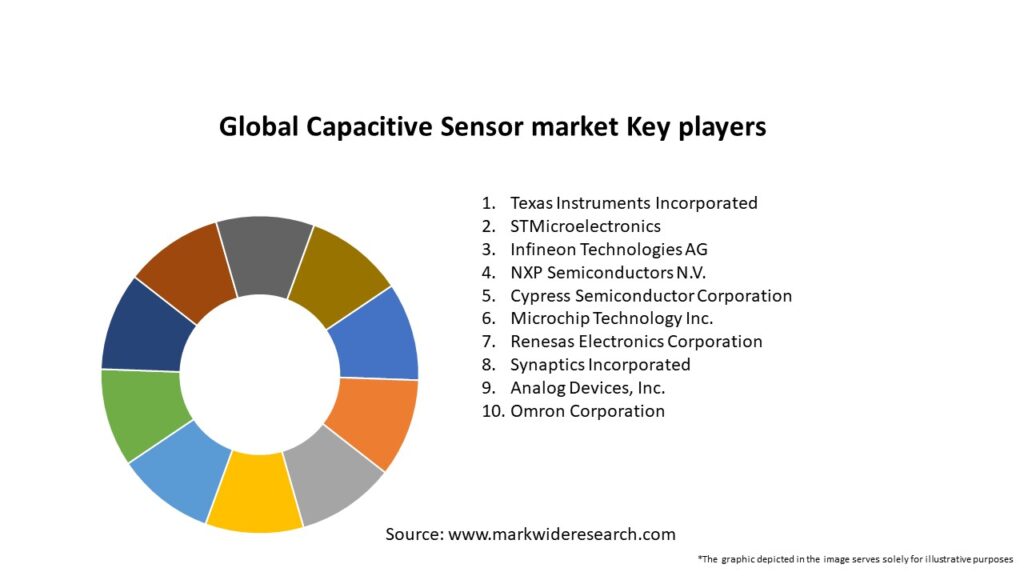 Global Capacitive Sensor market Key players

1. Texas Instruments Incorporated
2. STMicroelectronics
3. Infineon Technologies AG
4. NXP Semiconductors N.V.
5. Cypress Semiconductor Corporation
6. Microchip Technology Inc.
7. Renesas Electronics Corporation
8. Synaptics Incorporated
9. Analog Devices, Inc.
10. Omron Corporation

Source: www.markwideresearch.com

*The graphic depicted in the image serves solely for illustrative purposes